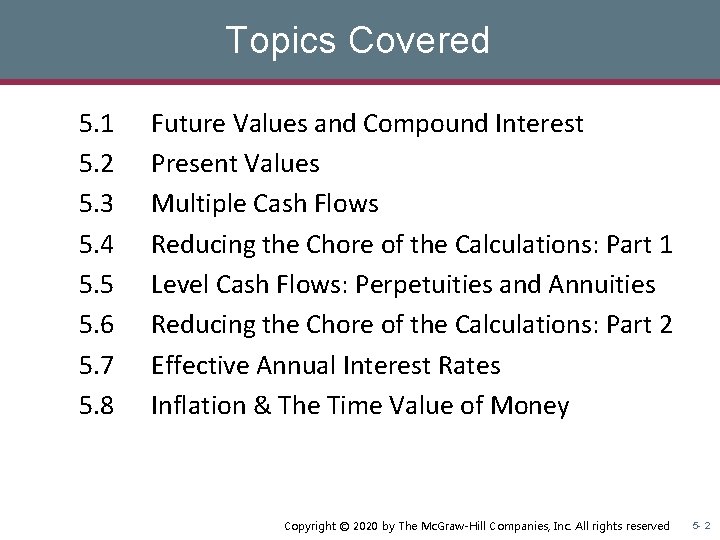 Topics Covered

5.1 Future Values and Compound Interest
5.2 Present Values
5.3 Multiple Cash Flows
5.4 Reducing the Chore of the Calculations: Part 1
5.5 Level Cash Flows: Perpetuities and Annuities
5.6 Reducing the Chore of the Calculations: Part 2
5.7 Effective Annual Interest Rates
5.8 Inflation & The Time Value of Money

Copyright © 2020 by The McGraw-Hill Companies, Inc. All rights reserved 5- 2